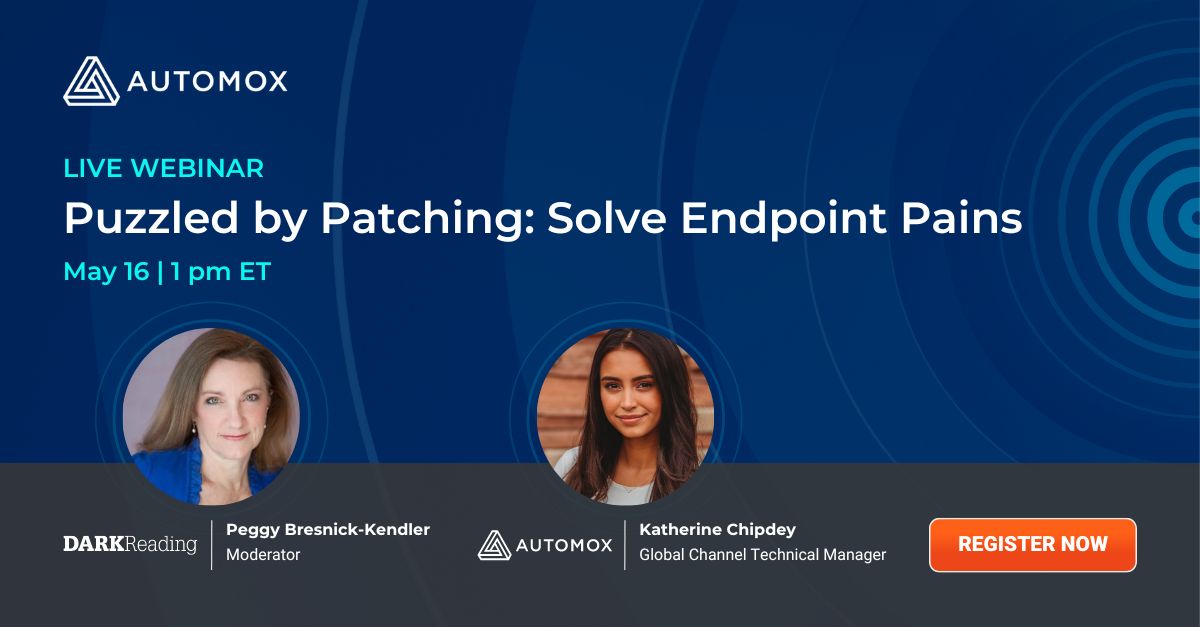 AUTOMOX

LIVE WEBINAR

Puzzled by Patching: Solve Endpoint Pains

May 16 | 1 pm ET

DARKReading

Peggy Bresnick-Kendler
Moderator

AUTOMOX

Katherine Chipdey
Global Channel Technical Manager

REGISTER NOW